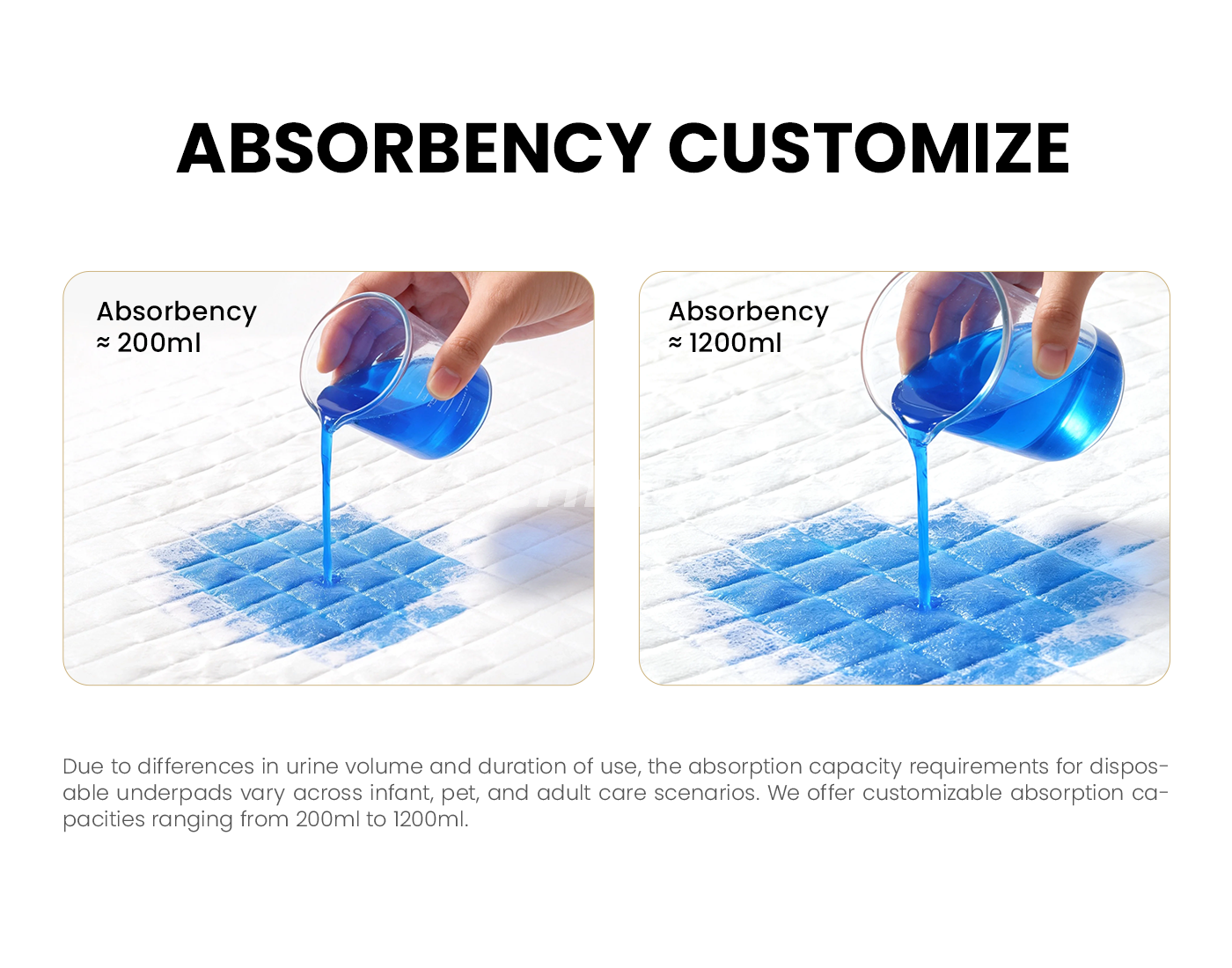 ABSORBENCY CUSTOMIZE

Absorbency
≈ 200ml

Absorbency
≈ 1200ml

Due to differences in urine volume and duration of use, the absorption capacity requirements for disposable underpads vary across infant, pet, and adult care scenarios. We offer customizable absorption capacities ranging from 200ml to 1200ml.